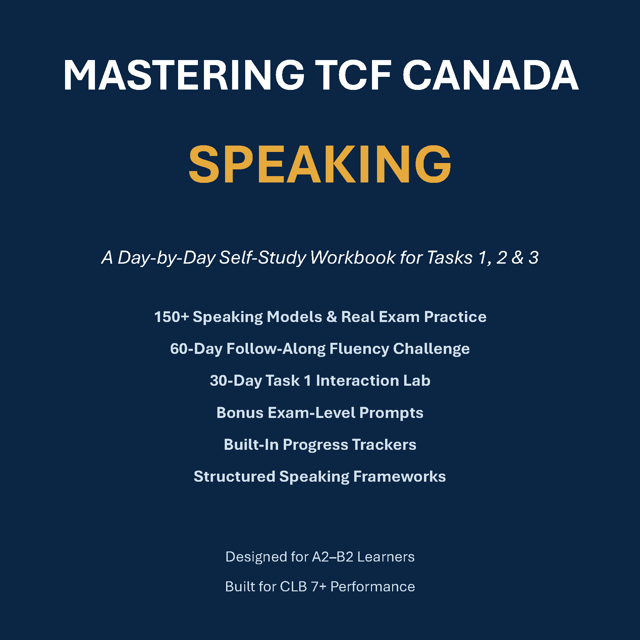 MASTERING TCF CANADA

SPEAKING

A Day-by-Day Self-Study Workbook for Tasks 1, 2 & 3

150+ Speaking Models & Real Exam Practice

60-Day Follow-Along Fluency Challenge

30-Day Task 1 Interaction Lab

Bonus Exam-Level Prompts

Built-In Progress Trackers

Structured Speaking Frameworks

Designed for A2–B2 Learners

Built for CLB 7+ Performance